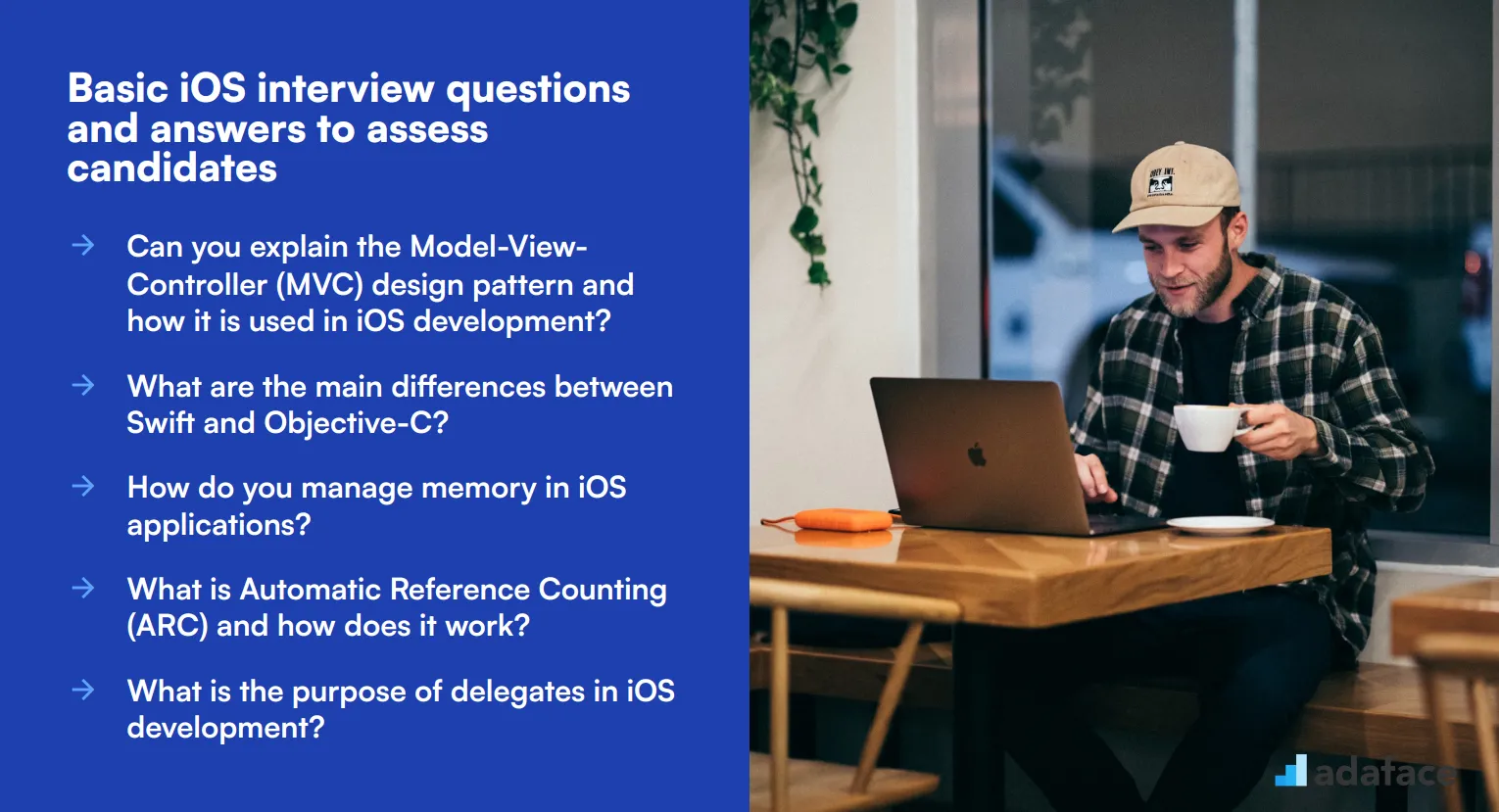 Basic iOS interview questions and answers to assess candidates

→ Can you explain the Model-View-Controller (MVC) design pattern and how it is used in iOS development?

→ What are the main differences between Swift and Objective-C?

→ How do you manage memory in iOS applications?

→ What is Automatic Reference Counting (ARC) and how does it work?

→ What is the purpose of delegates in iOS development?

adaface